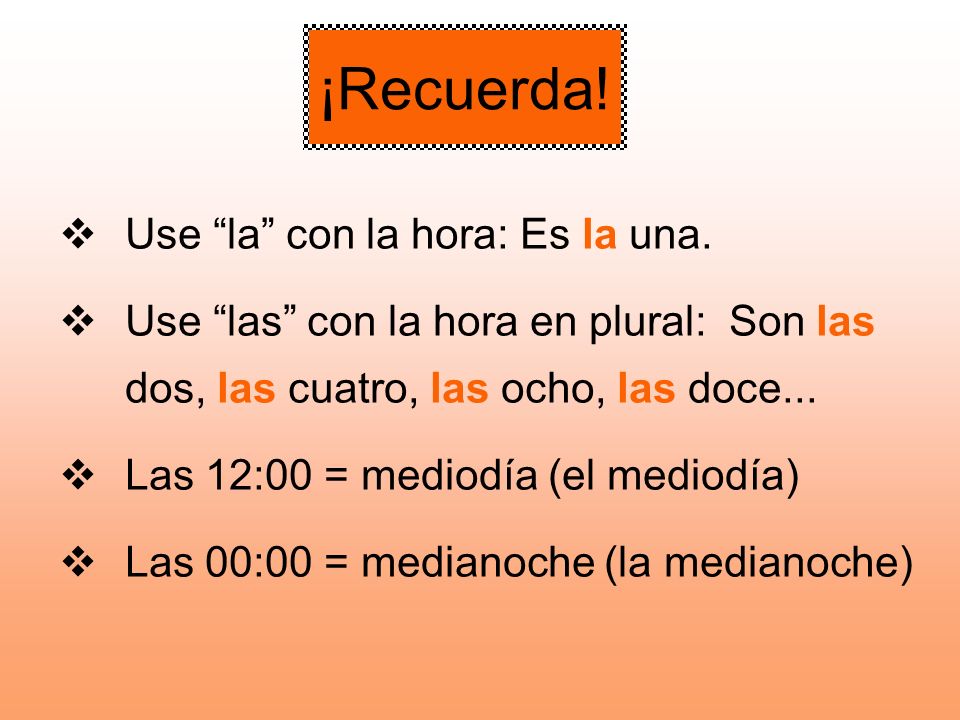 ¡Recuerda!

❖ Use “la” con la hora: Es la una.

❖ Use “las” con la hora en plural: Son las dos, las cuatro, las ocho, las doce...

❖ Las 12:00 = mediodía (el mediodía)

❖ Las 00:00 = medianoche (la medianoche)